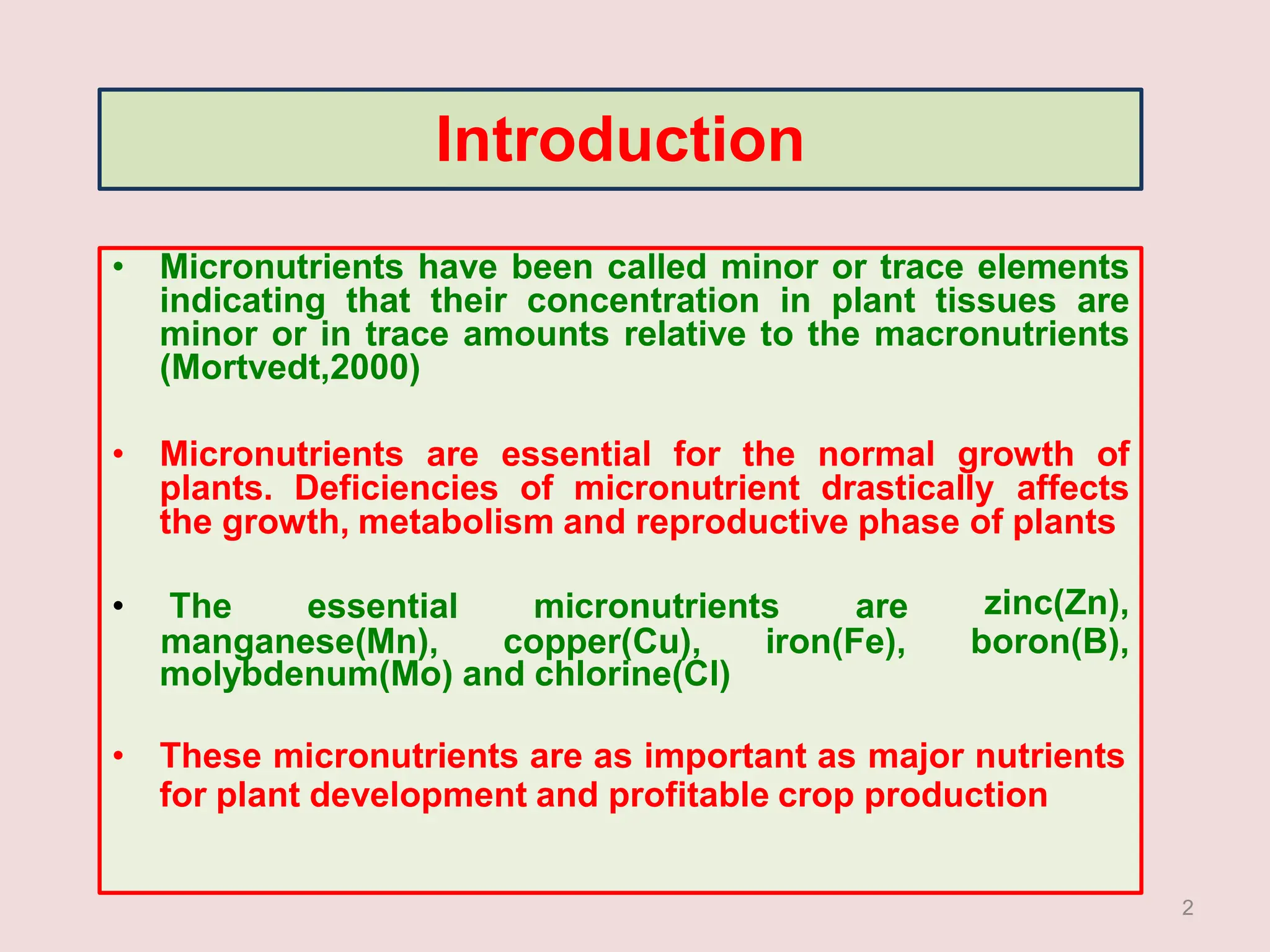 Introduction

• Micronutrients have been called minor or trace elements indicating that their concentration in plant tissues are minor or in trace amounts relative to the macronutrients (Mortvedt,2000)

• Micronutrients are essential for the normal growth of plants. Deficiencies of micronutrient drastically affects the growth, metabolism and reproductive phase of plants

• The essential micronutrients are zinc(Zn), manganese(Mn), copper(Cu), iron(Fe), boron(B), molybdenum(Mo) and chlorine(Cl)

• These micronutrients are as important as major nutrients for plant development and profitable crop production

2